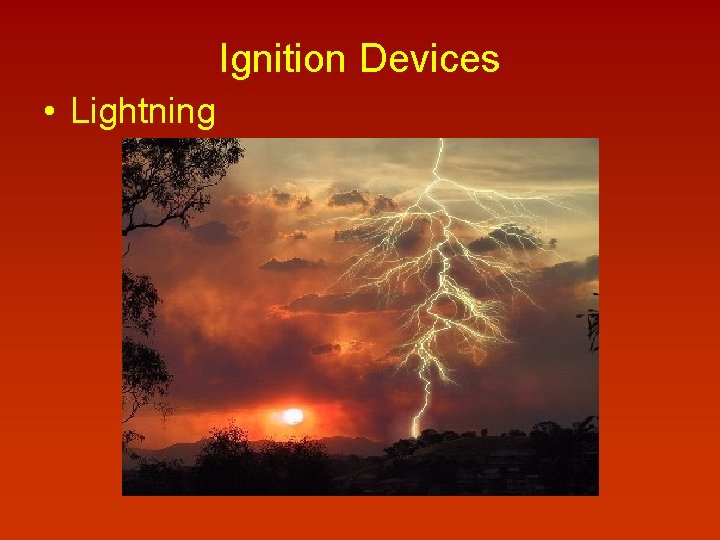 Ignition Devices

• Lightning